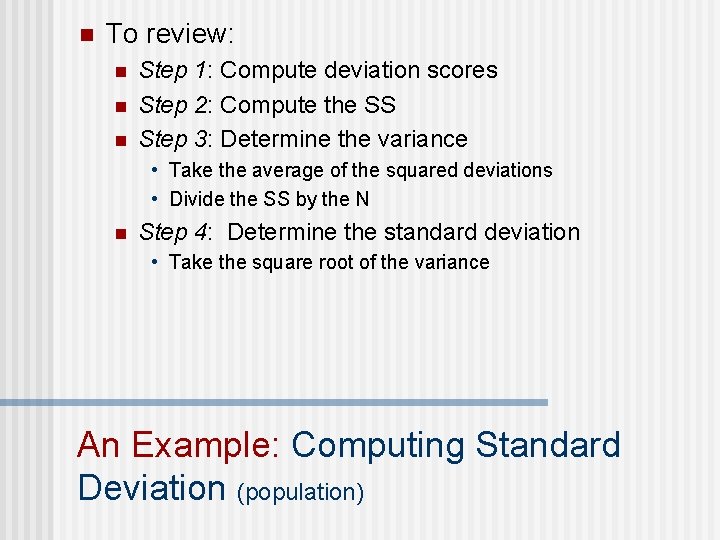 To review:

Step 1: Compute deviation scores

Step 2: Compute the SS

Step 3: Determine the variance

• Take the average of the squared deviations

• Divide the SS by the N

Step 4: Determine the standard deviation

• Take the square root of the variance

An Example: Computing Standard Deviation (population)